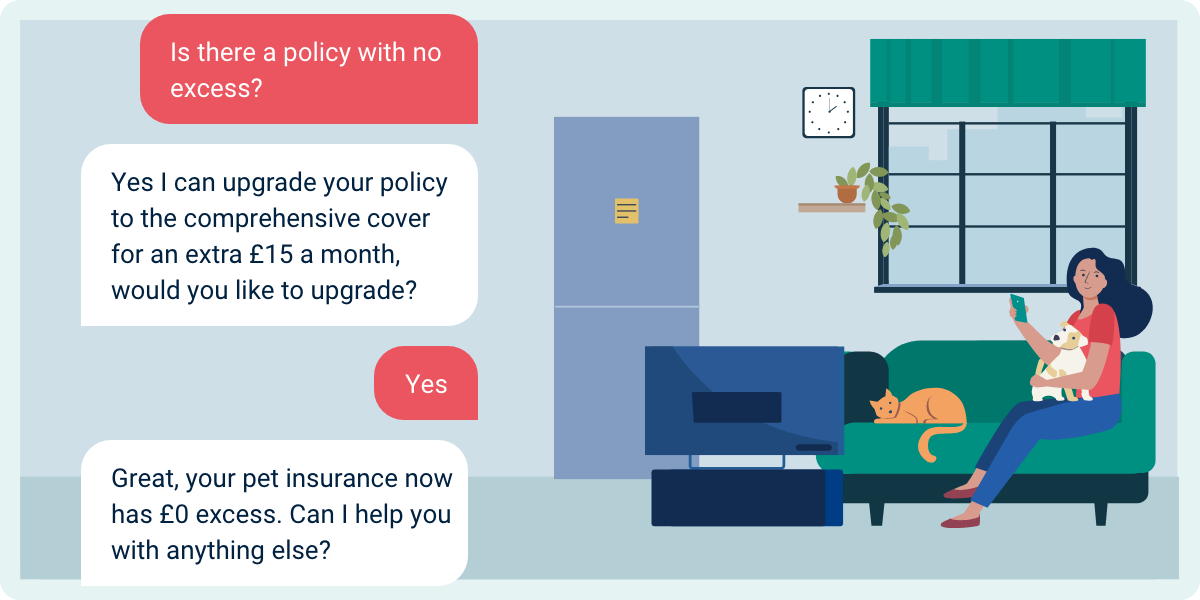 Is there a policy with no excess?

Yes I can upgrade your policy to the comprehensive cover for an extra £15 a month, would you like to upgrade?

Yes

Great, your pet insurance now has £0 excess. Can I help you with anything else?